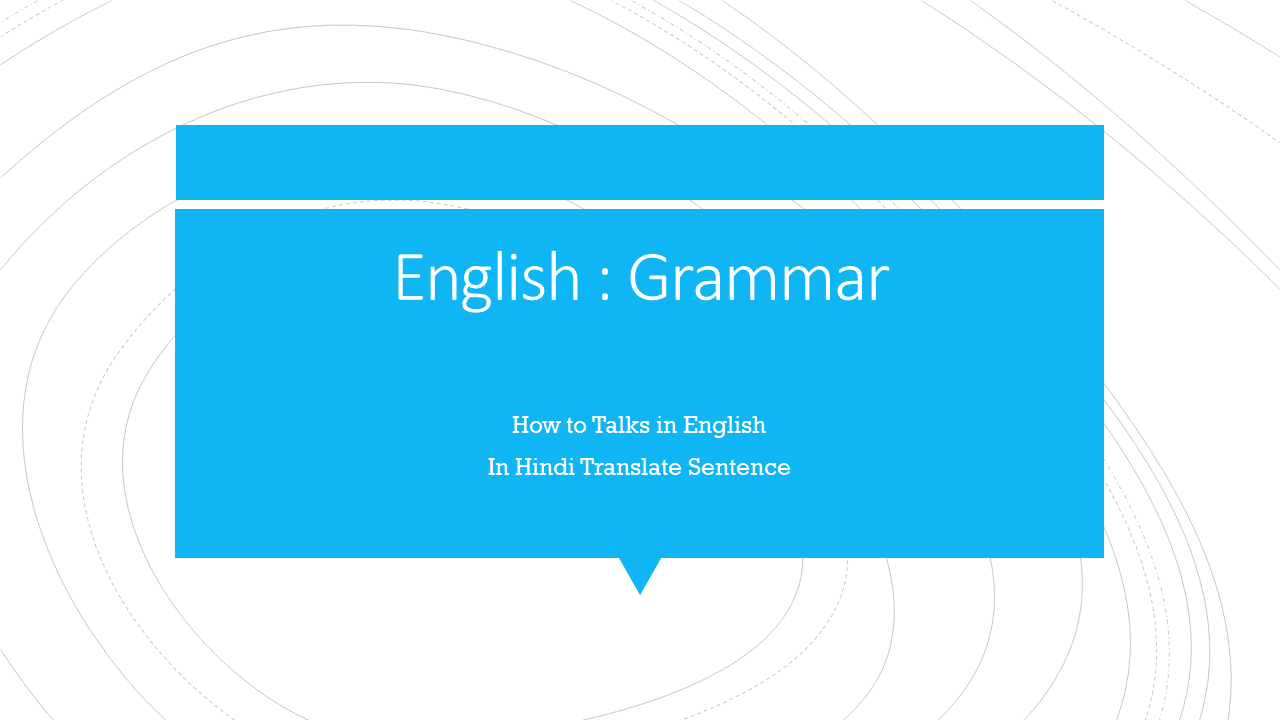 English : Grammar

How to Talks in English
In Hindi Translate Sentence